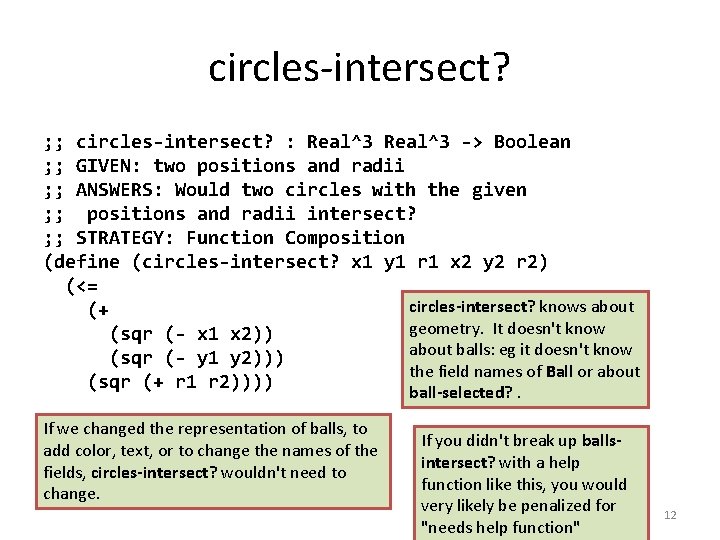 circles-intersect?

;; circles-intersect? : Real^3 Real^3 -> Boolean
;; GIVEN: two positions and radii
;; ANSWERS: Would two circles with the given
;;  positions and radii intersect?
;; STRATEGY: Function Composition
(define (circles-intersect? x1 y1 r1 x2 y2 r2)
  (<=
    (+
      (sqr (- x1 x2))
      (sqr (- y1 y2)))
    (sqr (+ r1 r2))))

circles-intersect? knows about geometry. It doesn't know about balls: eg it doesn't know the field names of Ball or about ball-selected? .

If we changed the representation of balls, to add color, text, or to change the names of the fields, circles-intersect? wouldn't need to change.

If you didn't break up balls-intersect? with a help function like this, you would very likely be penalized for "needs help function"

12